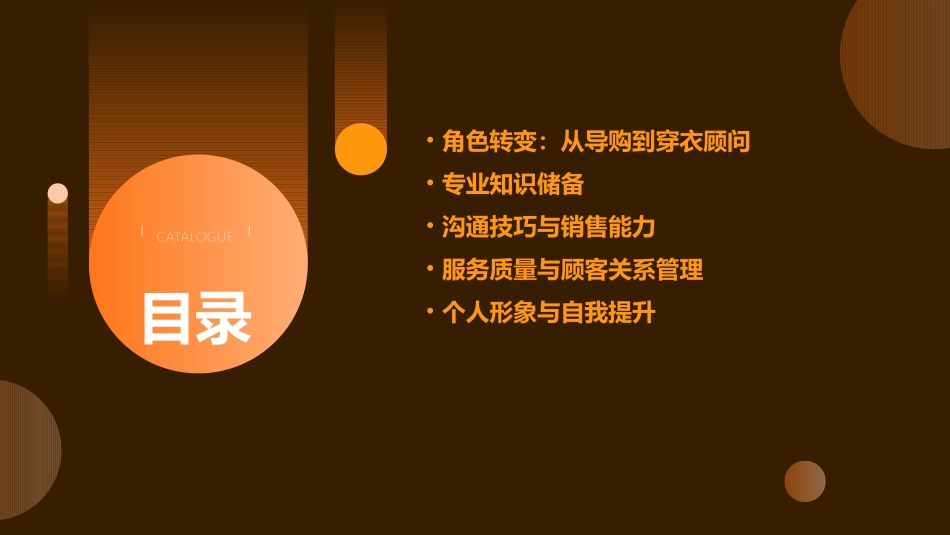 CATALOGUE

目录

• 角色转变：从导购到穿衣顾问
• 专业知识储备
• 沟通技巧与销售能力
• 服务质量与顾客关系管理
• 个人形象与自我提升